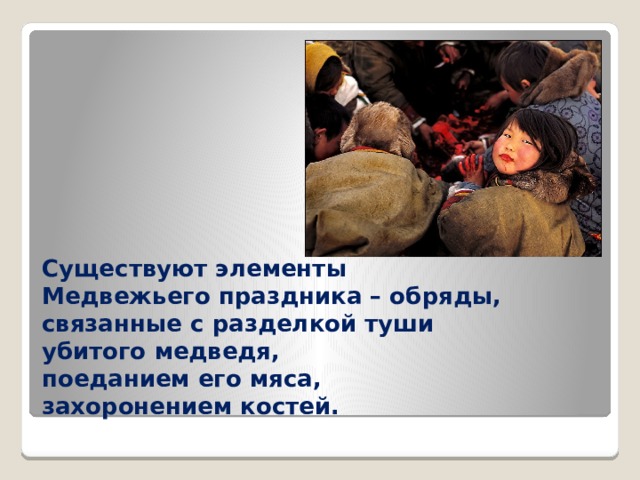 Существуют элементы Медвежьего праздника – обряды, связанные с разделкой туши убитого медведя, поеданием его мяса, захоронением костей.